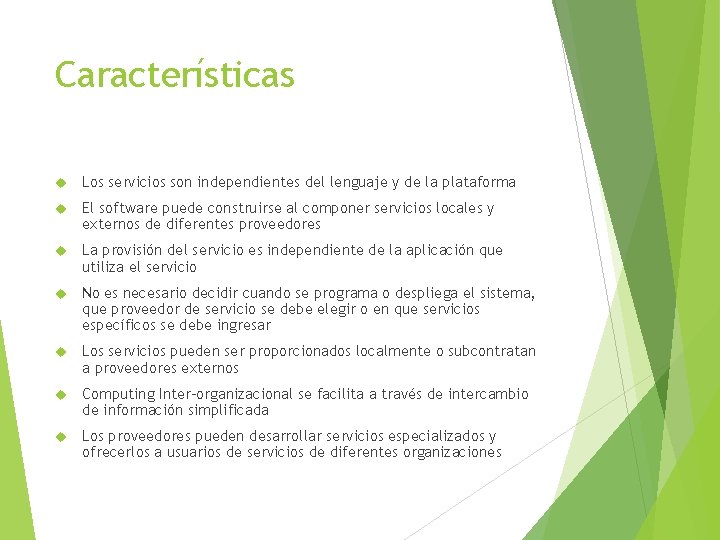 Características

Los servicios son independientes del lenguaje y de la plataforma

El software puede construirse al componer servicios locales y externos de diferentes proveedores

La provisión del servicio es independiente de la aplicación que utiliza el servicio

No es necesario decidir cuando se programa o despliega el sistema, que proveedor de servicio se debe elegir o en que servicios específicos se debe ingresar

Los servicios pueden ser proporcionados localmente o subcontratan a proveedores externos

Computing Inter-organizacional se facilita a través de intercambio de información simplificada

Los proveedores pueden desarrollar servicios especializados y ofrecerlos a usuarios de servicios de diferentes organizaciones